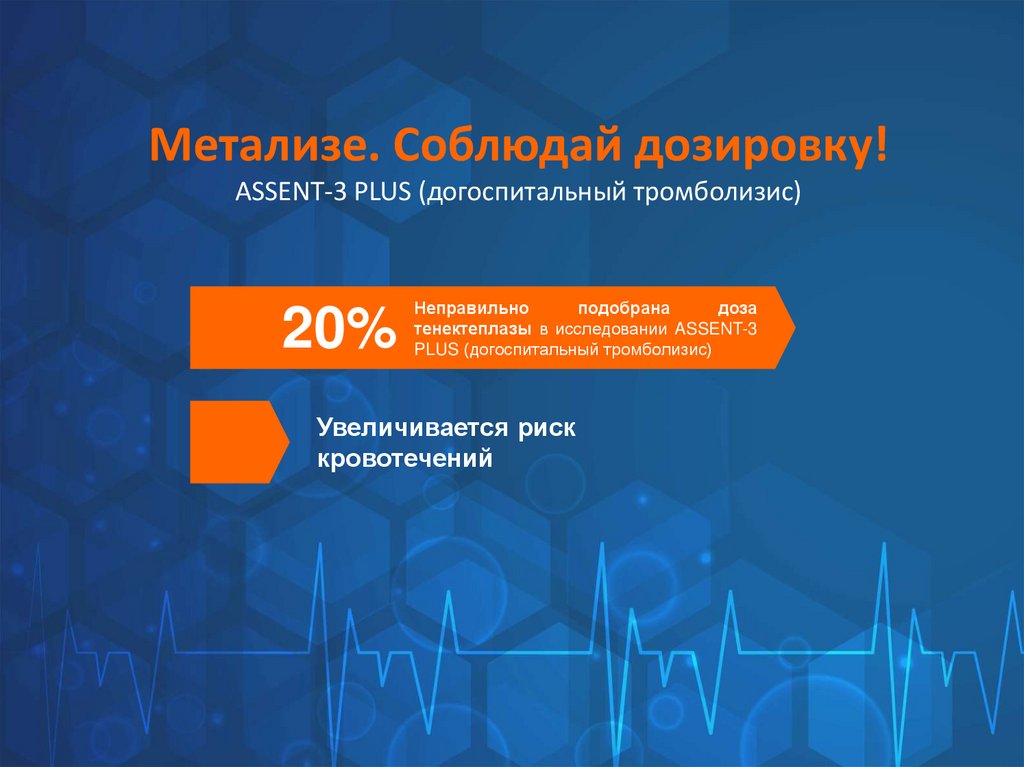 Метализе. Соблюдай дозировку!
ASSENT-3 PLUS (догоспитальный тромболизис)

20%

Неправильно подобрана доза тенектеплазы в исследовании ASSENT-3 PLUS (догоспитальный тромболизис)

Увеличивается риск кровотечений